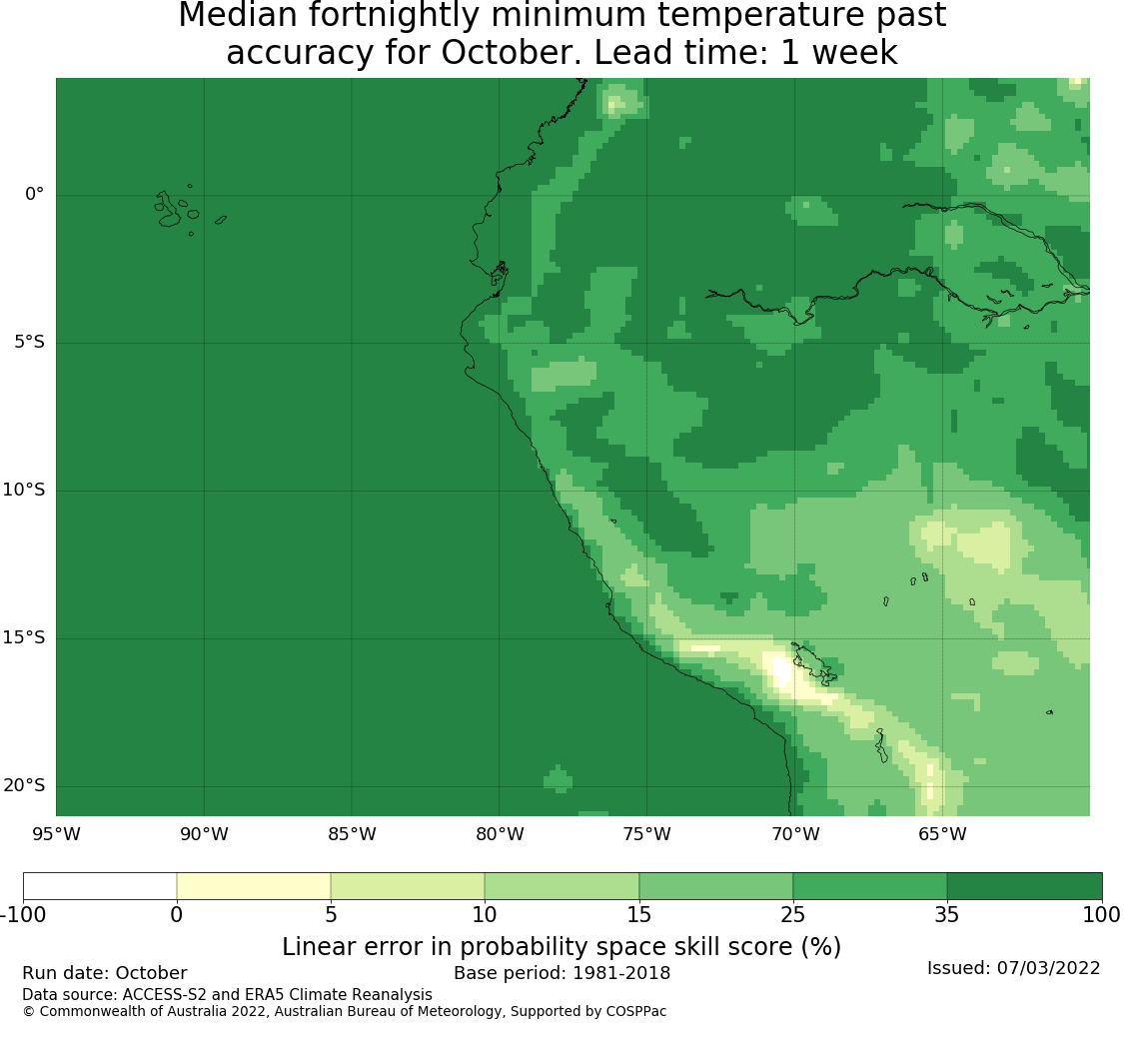 Median fortnightly minimum temperature past accuracy for October. Lead time: 1 week

0°
5°S
10°S
15°S
20°S

95°W 90°W 85°W 80°W 75°W 70°W 65°W

-100 0 5 10 15 25 35 100

Linear error in probability space skill score (%)

Run date: October
Base period: 1981-2018
Issued: 07/03/2022
Data source: ACCESS-S2 and ERA5 Climate Reanalysis
© Commonwealth of Australia 2022, Australian Bureau of Meteorology, Supported by COSPPac